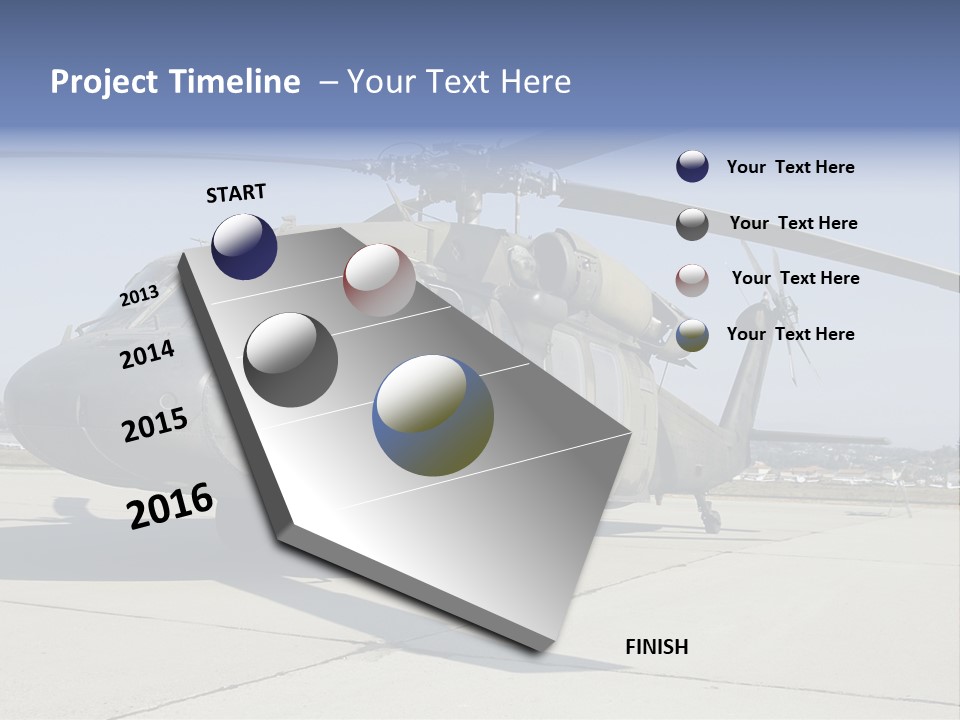 Project Timeline – Your Text Here

START

2013

2014

2015

2016

FINISH

Your Text Here

Your Text Here

Your Text Here

Your Text Here